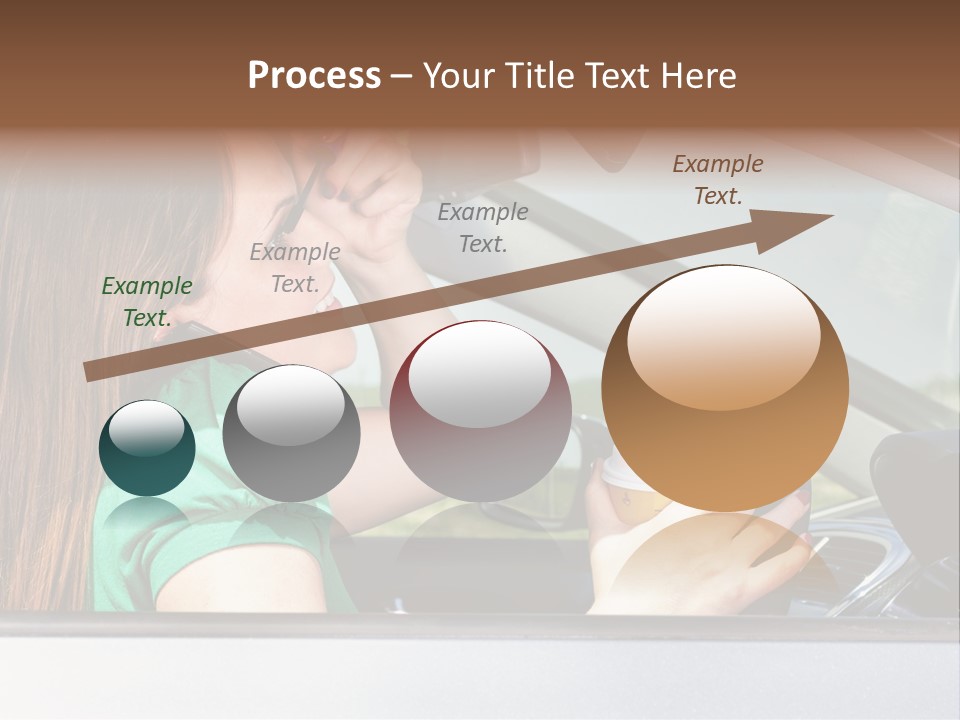 Process – Your Title Text Here

Example Text.

Example Text.

Example Text.

Example Text.